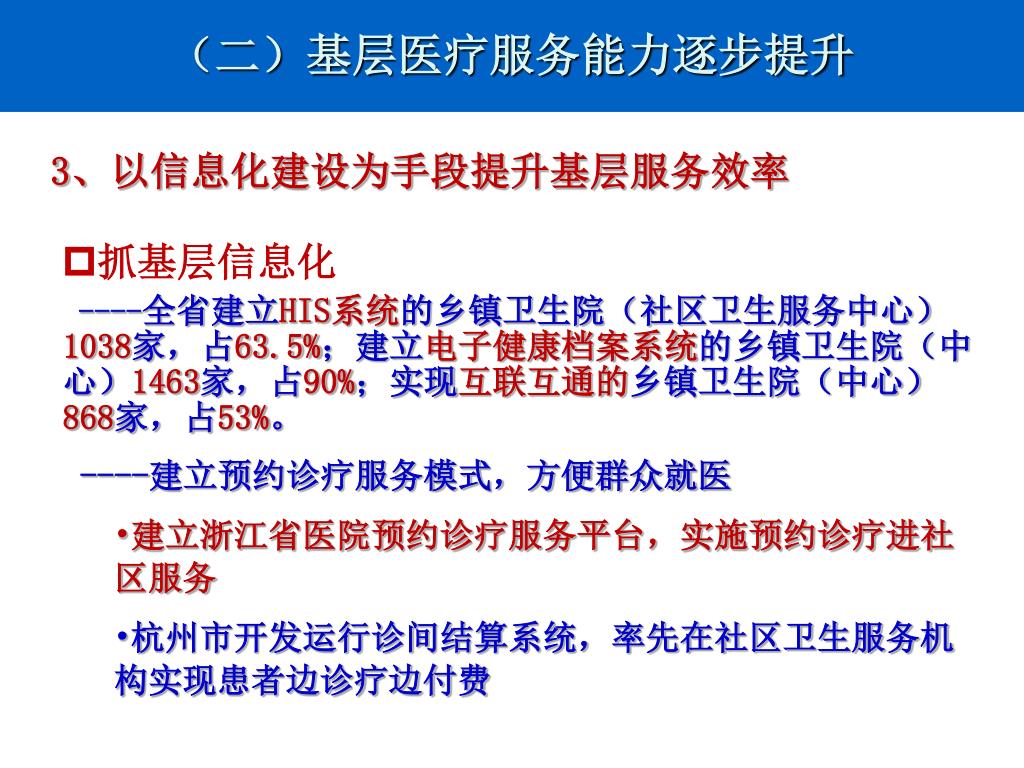 （二）基层医疗服务能力逐步提升

3、以信息化建设为手段提升基层服务效率

抓基层信息化

----全省建立HIS系统的乡镇卫生院（社区卫生服务中心）1038家，占63.5%；建立电子健康档案系统的乡镇卫生院（中心）1463家，占90%；实现互联互通的乡镇卫生院（中心）868家，占53%。

----建立预约诊疗服务模式，方便群众就医

•建立浙江省医院预约诊疗服务平台，实施预约诊疗进社区服务

•杭州市开发运行诊间结算系统，率先在社区卫生服务机构实现患者边诊疗边付费